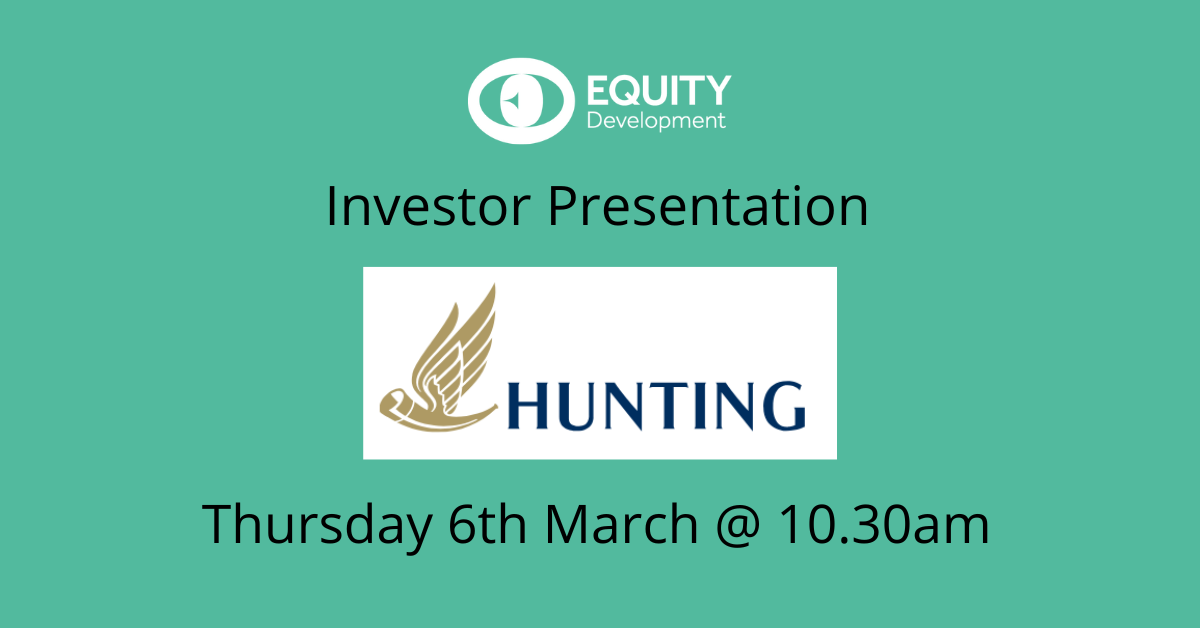 EQUITY
Development

Investor Presentation

HUNTING

Thursday 6th March @ 10.30am